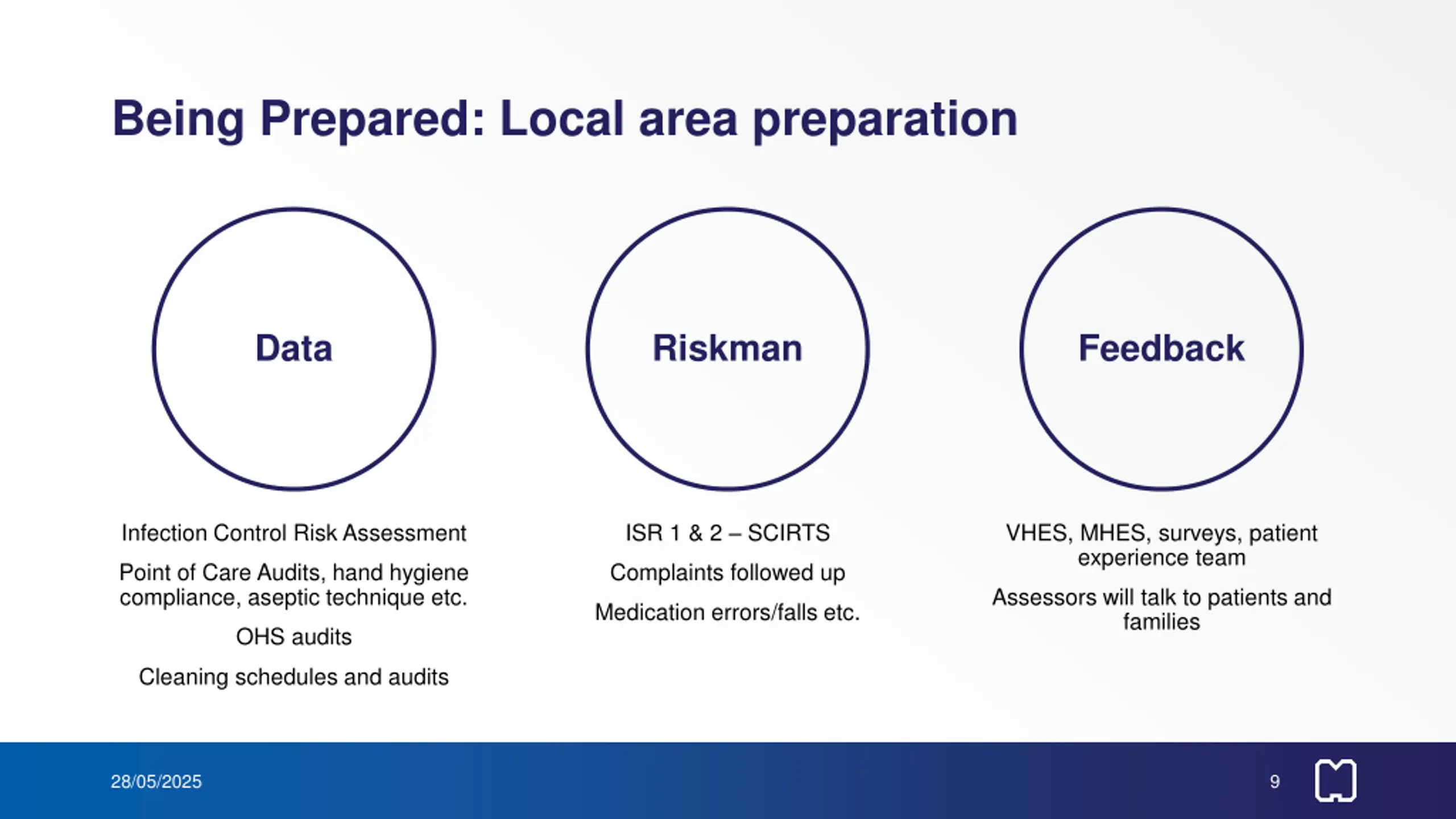 Being Prepared: Local area preparation

Data

Infection Control Risk Assessment

Point of Care Audits, hand hygiene compliance, aseptic technique etc.

OHS audits

Cleaning schedules and audits

Riskman

ISR 1 & 2 – SCIRTS

Complaints followed up

Medication errors/falls etc.

Feedback

VHES, MHES, surveys, patient experience team

Assessors will talk to patients and families

28/05/2025

9